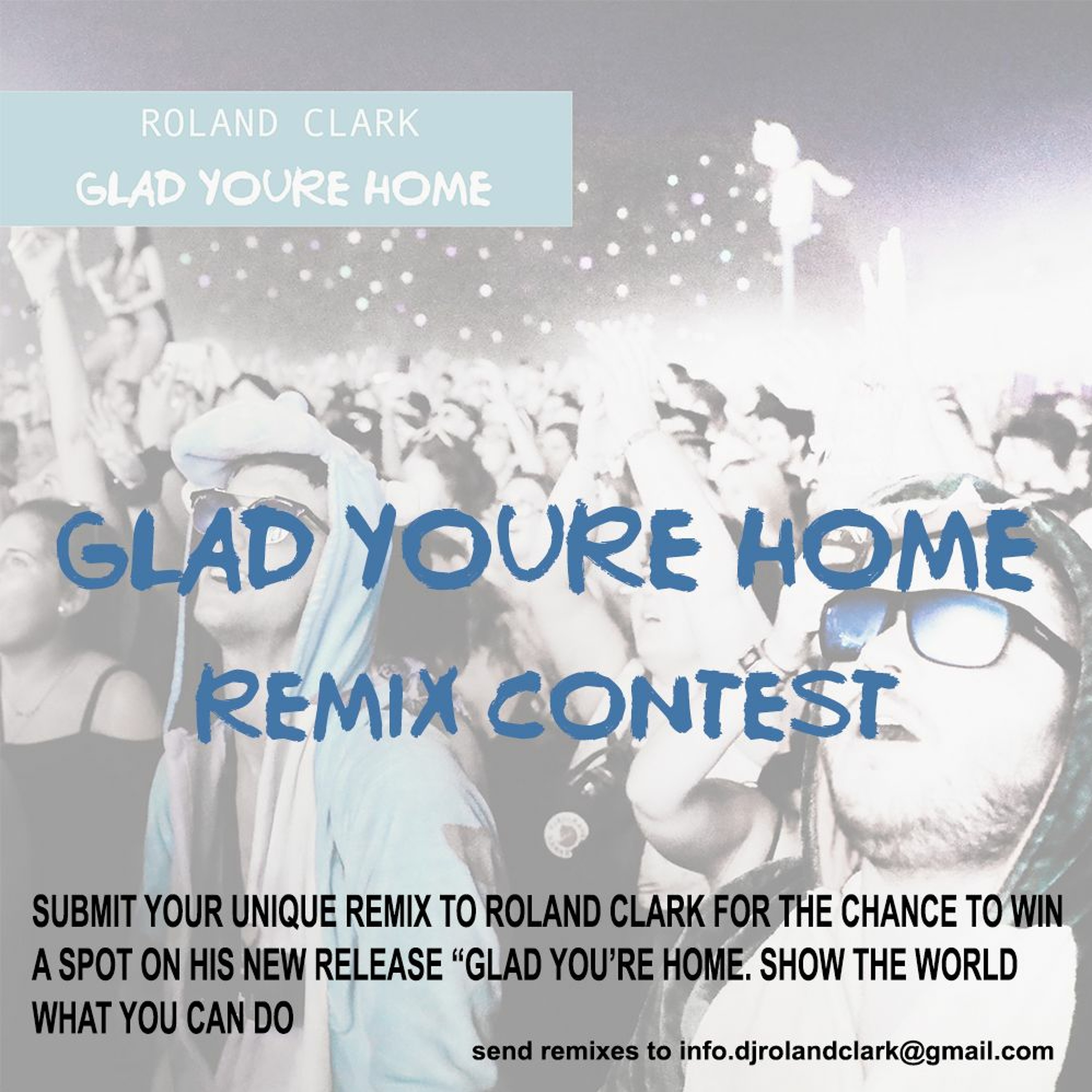 ROLAND CLARK
GLAD YOURE HOME

GLAD YOURE HOME
REMIX CONTEST

SUBMIT YOUR UNIQUE REMIX TO ROLAND CLARK FOR THE CHANCE TO WIN A SPOT ON HIS NEW RELEASE “GLAD YOU’RE HOME. SHOW THE WORLD WHAT YOU CAN DO

send remixes to info.djrolandclark@gmail.com